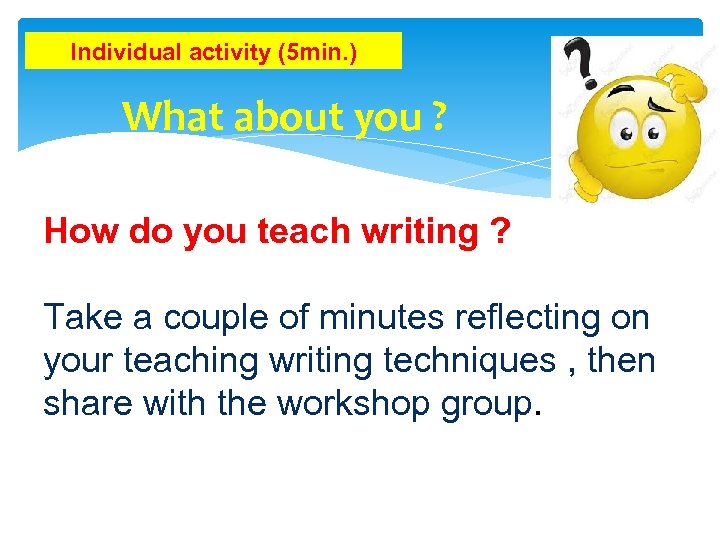 Individual activity (5min.)

What about you ?

How do you teach writing ?

Take a couple of minutes reflecting on your teaching writing techniques , then share with the workshop group.